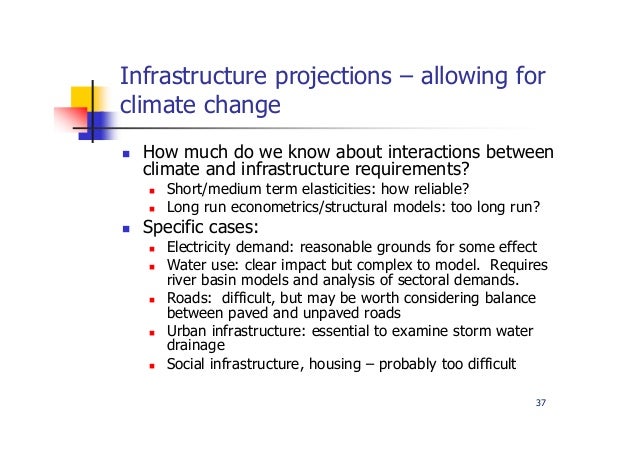 Infrastructure projections – allowing for climate change

- How much do we know about interactions between climate and infrastructure requirements?
  - Short/medium term elasticities: how reliable?
  - Long run econometrics/structural models: too long run?
- Specific cases:
  - Electricity demand: reasonable grounds for some effect
  - Water use: clear impact but complex to model. Requires river basin models and analysis of sectoral demands.
  - Roads: difficult, but may be worth considering balance between paved and unpaved roads
  - Urban infrastructure: essential to examine storm water drainage
  - Social infrastructure, housing – probably too difficult

37